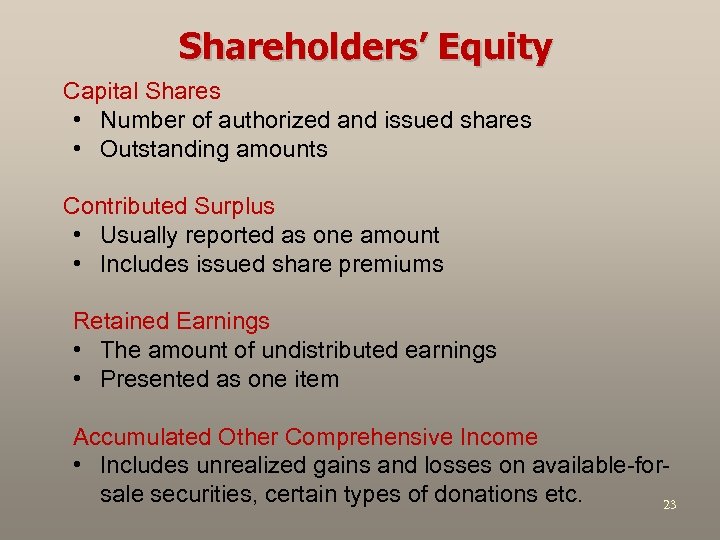 Shareholders' Equity

Capital Shares
• Number of authorized and issued shares
• Outstanding amounts

Contributed Surplus
• Usually reported as one amount
• Includes issued share premiums

Retained Earnings
• The amount of undistributed earnings
• Presented as one item

Accumulated Other Comprehensive Income
• Includes unrealized gains and losses on available-for-sale securities, certain types of donations etc.

23